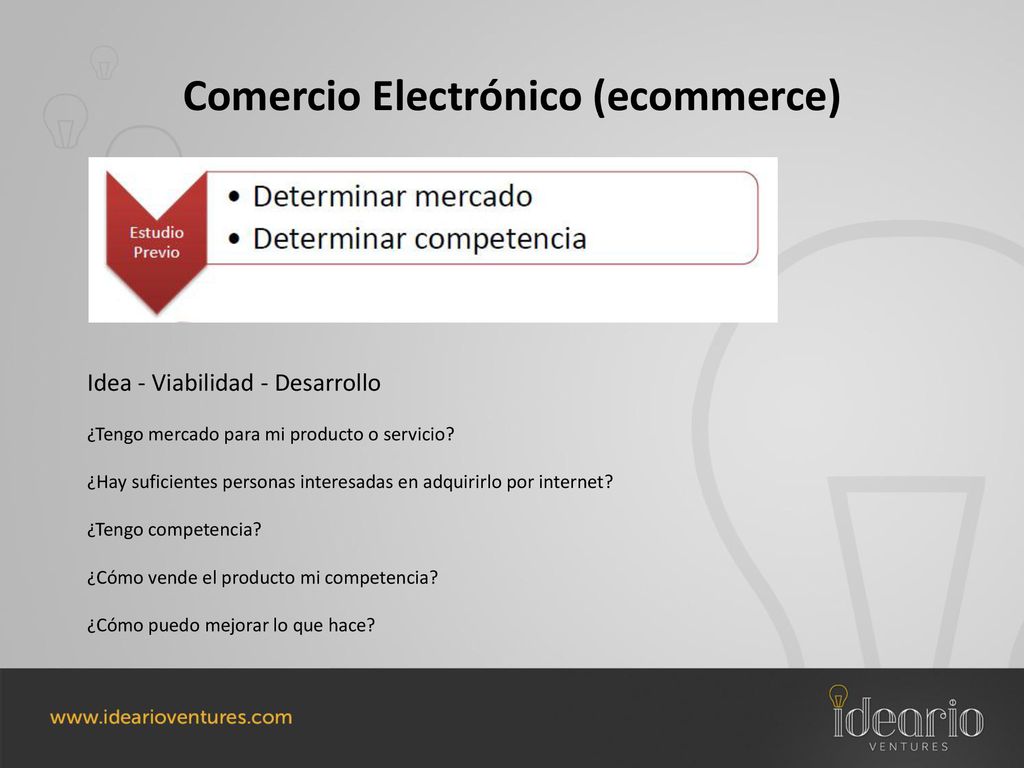 Comercio Electrónico (ecommerce)

Estudio Previo

• Determinar mercado
• Determinar competencia

Idea - Viabilidad - Desarrollo

¿Tengo mercado para mi producto o servicio?

¿Hay suficientes personas interesadas en adquirirlo por internet?

¿Tengo competencia?

¿Cómo vende el producto mi competencia?

¿Cómo puedo mejorar lo que hace?

www.idearioventures.com

ideario VENTURES